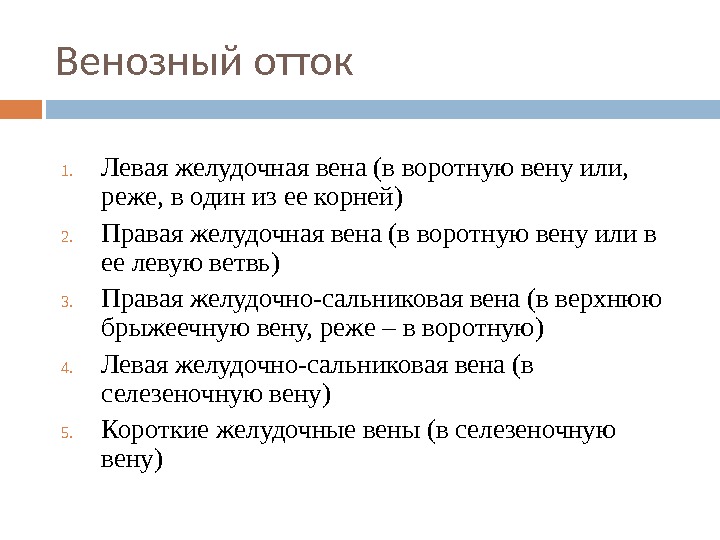 Венозный отток

1. Левая желудочная вена (в воротную вену или, реже, в один из ее корней)
2. Правая желудочная вена (в воротную вену или в ее левую ветвь)
3. Правая желудочно-сальниковая вена (в верхнюю брыжеечную вену, реже – в воротную)
4. Левая желудочно-сальниковая вена (в селезеночную вену)
5. Короткие желудочные вены (в селезеночную вену)